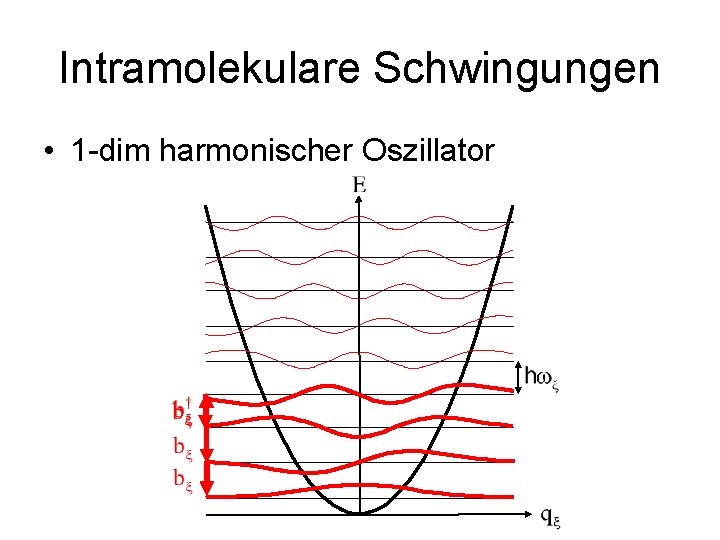 Intramolekulare Schwingungen

• 1-dim harmonischer Oszillator

E

$h\omega_\xi$

$b_\xi^\dagger$

$b_\xi$

$b_\xi$

$q_\xi$